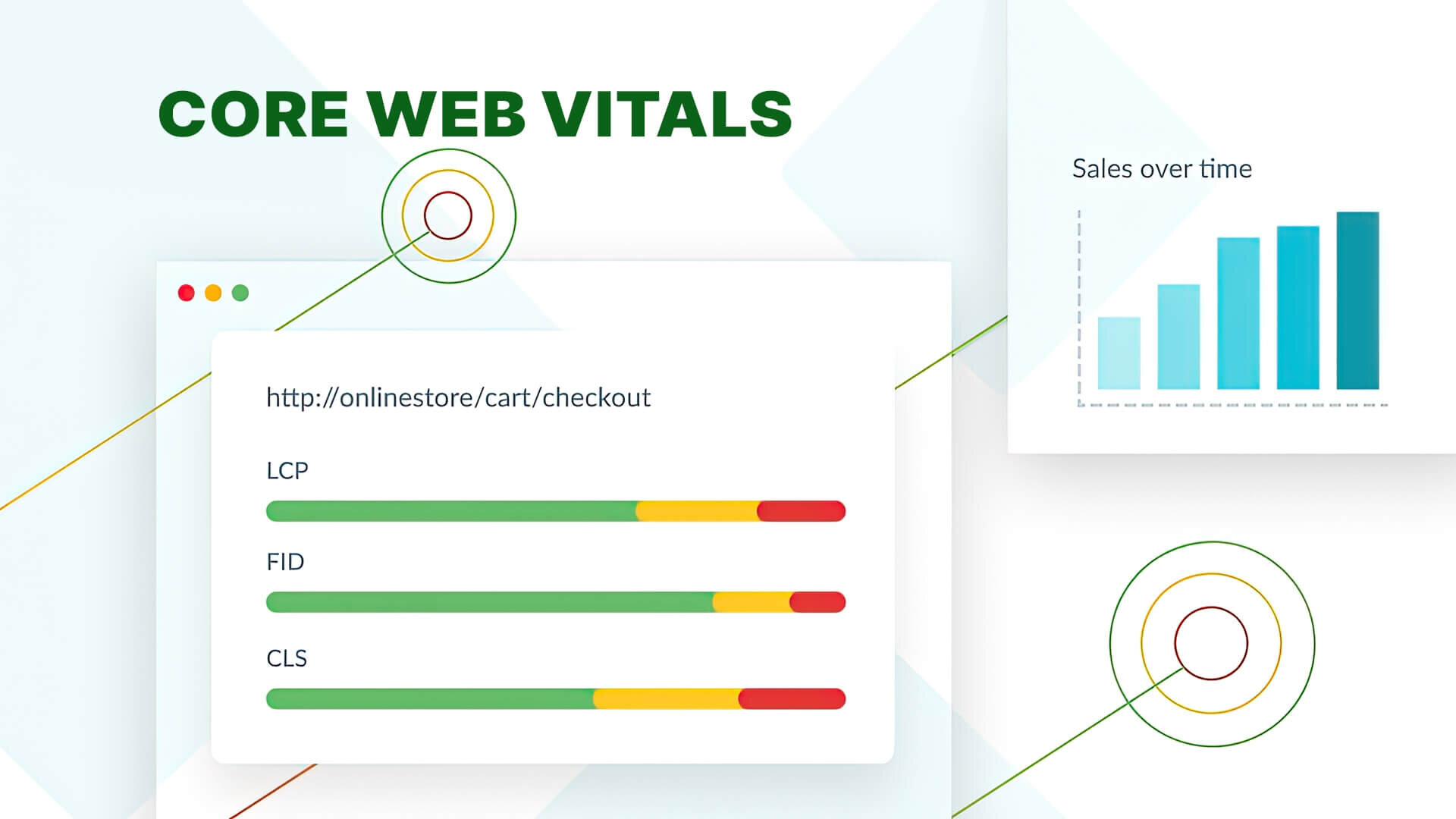 CORE WEB VITALS

http://onlinestore/cart/checkout

LCP

FID

CLS

Sales over time